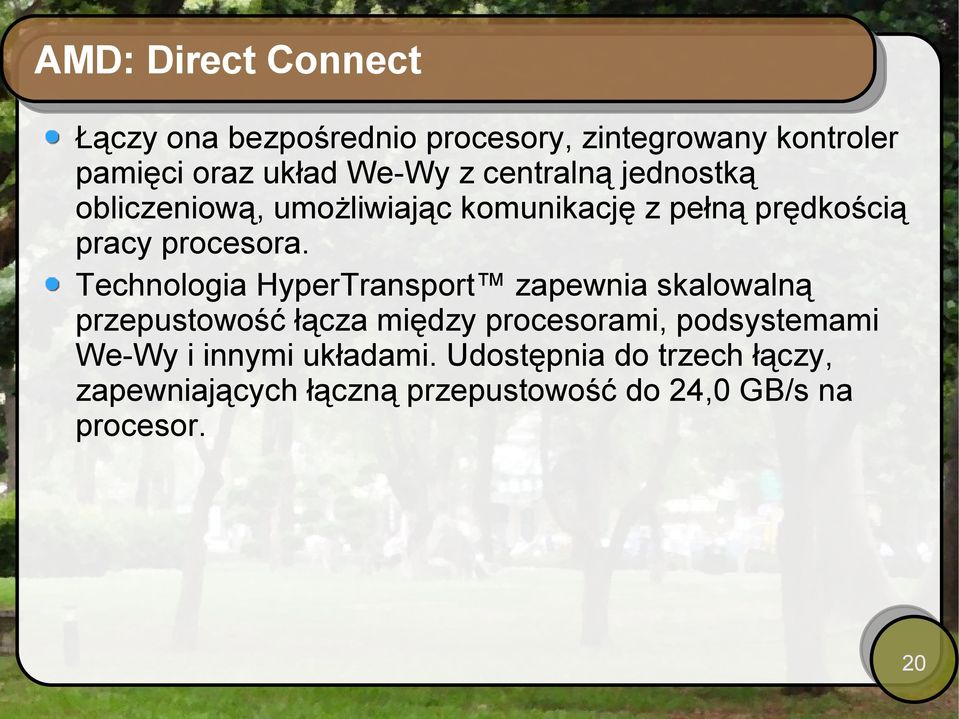 AMD: Direct Connect

Łączy ona bezpośrednio procesory, zintegrowany kontroler pamięci oraz układ We-Wy z centralną jednostką obliczeniową, umożliwiając komunikację z pełną prędkością pracy procesora.

Technologia HyperTransport™ zapewnia skalowalną przepustowość łącza między procesorami, podsystemami We-Wy i innymi układami. Udostępnia do trzech łączy, zapewniających łączną przepustowość do 24,0 GB/s na procesor.

20